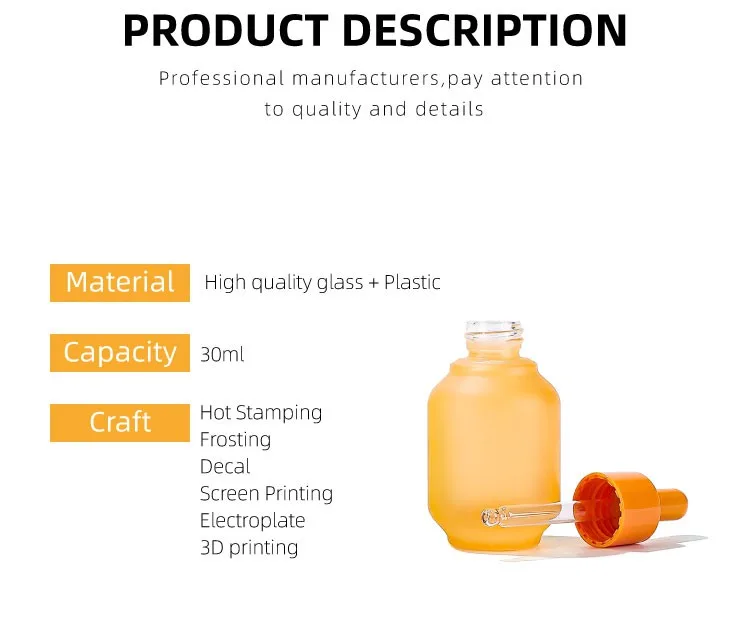 PRODUCT DESCRIPTION

Professional manufacturers,pay attention to quality and details

Material High quality glass + Plastic

Capacity 30ml

Craft Hot Stamping
Frosting
Decal
Screen Printing
Electroplate
3D printing